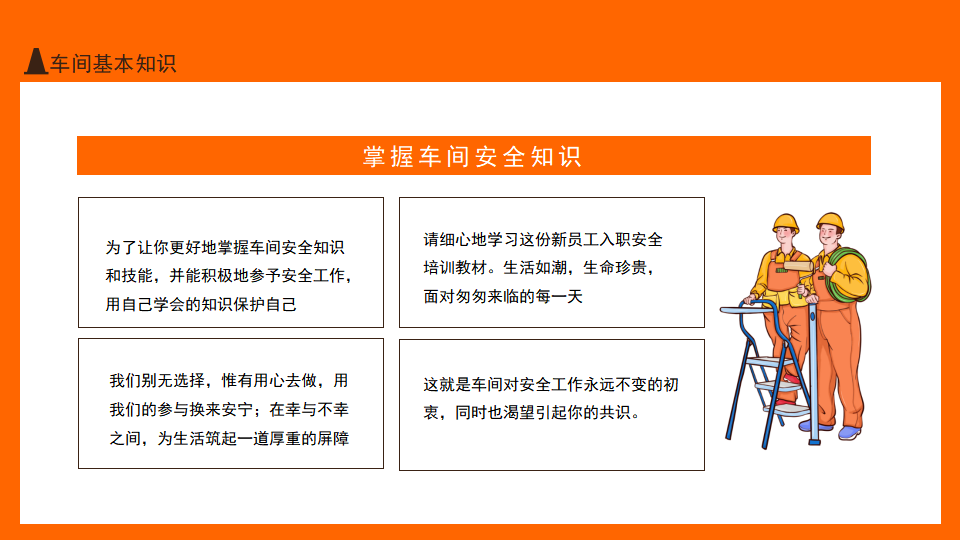 车间基本知识

掌握车间安全知识

为了让你更好地掌握车间安全知识和技能，并能积极地参予安全工作，用自己学会的知识保护自己

请细心地学习这份新员工入职安全培训教材。生活如潮，生命珍贵，面对匆匆来临的每一天

我们别无选择，惟有用心去做，用我们的参与换来安宁；在幸与不幸之间，为生活筑起一道厚重的屏障

这就是车间对安全工作永远不变的初衷，同时也渴望引起你的共识。